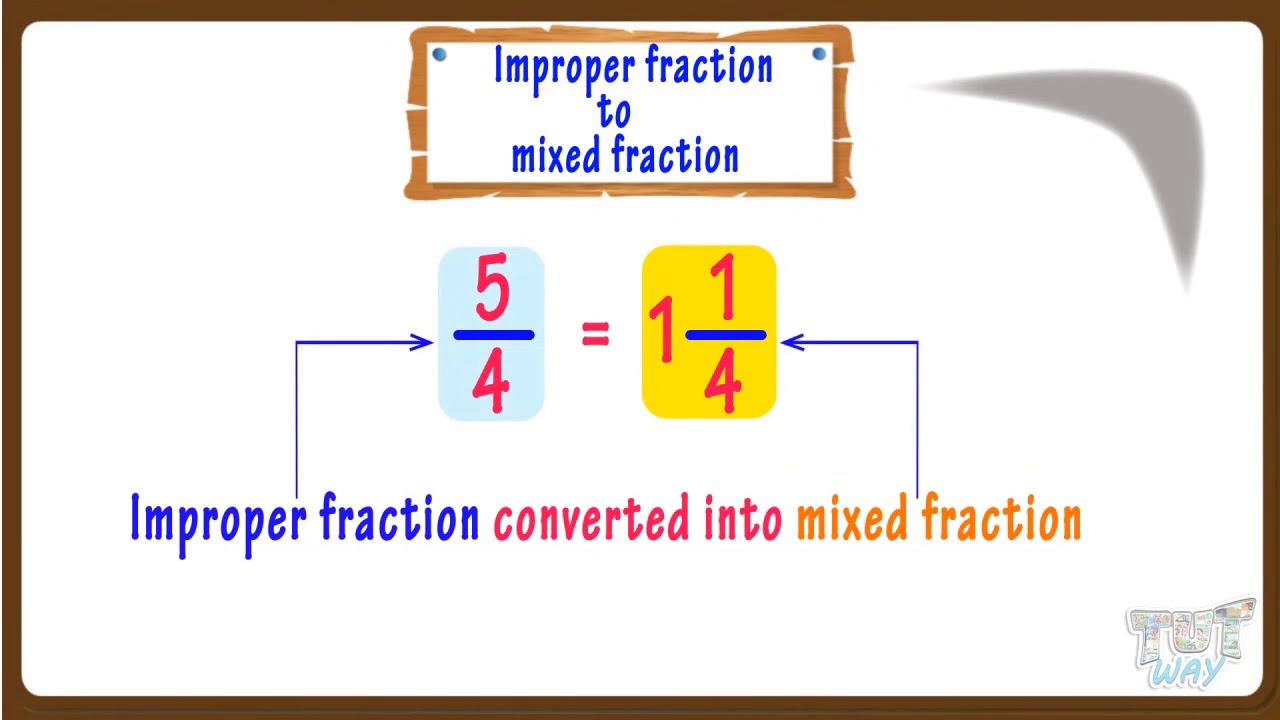 Improper fraction
to
mixed fraction

$\frac{5}{4} = 1\frac{1}{4}$

Improper fraction converted into mixed fraction

TUT WAY